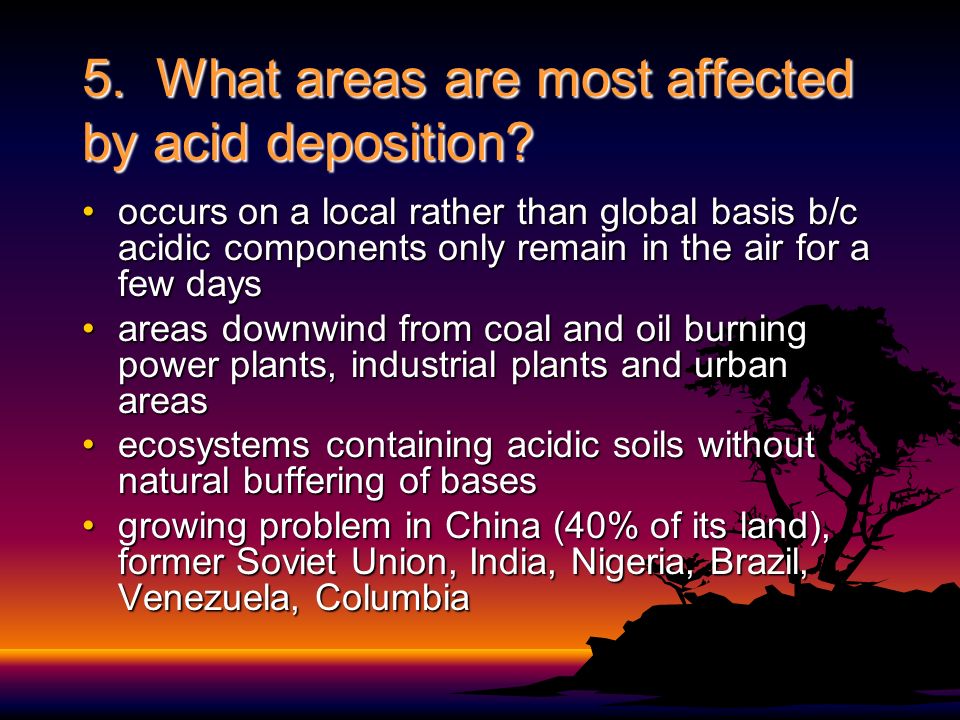 5. What areas are most affected by acid deposition?

• occurs on a local rather than global basis b/c acidic components only remain in the air for a few days
• areas downwind from coal and oil burning power plants, industrial plants and urban areas
• ecosystems containing acidic soils without natural buffering of bases
• growing problem in China (40% of its land), former Soviet Union, India, Nigeria, Brazil, Venezuela, Columbia